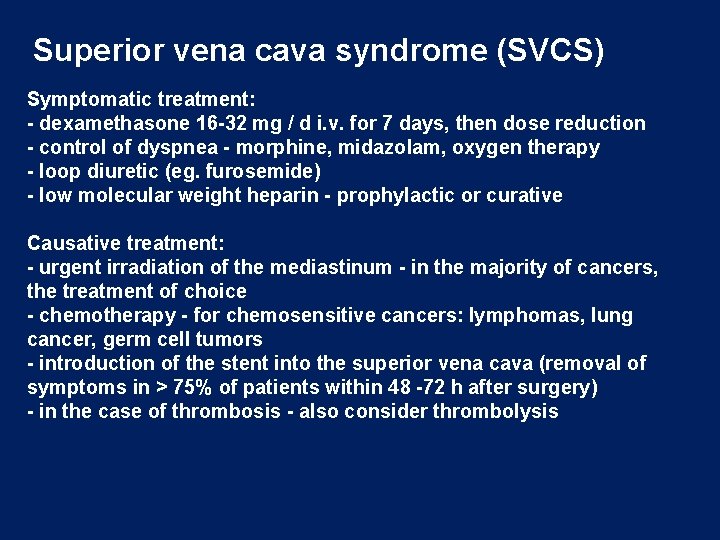 Superior vena cava syndrome (SVCS)

Symptomatic treatment:
- dexamethasone 16-32 mg / d i.v. for 7 days, then dose reduction
- control of dyspnea - morphine, midazolam, oxygen therapy
- loop diuretic (eg. furosemide)
- low molecular weight heparin - prophylactic or curative

Causative treatment:
- urgent irradiation of the mediastinum - in the majority of cancers, the treatment of choice
- chemotherapy - for chemosensitive cancers: lymphomas, lung cancer, germ cell tumors
- introduction of the stent into the superior vena cava (removal of symptoms in > 75% of patients within 48 -72 h after surgery)
- in the case of thrombosis - also consider thrombolysis